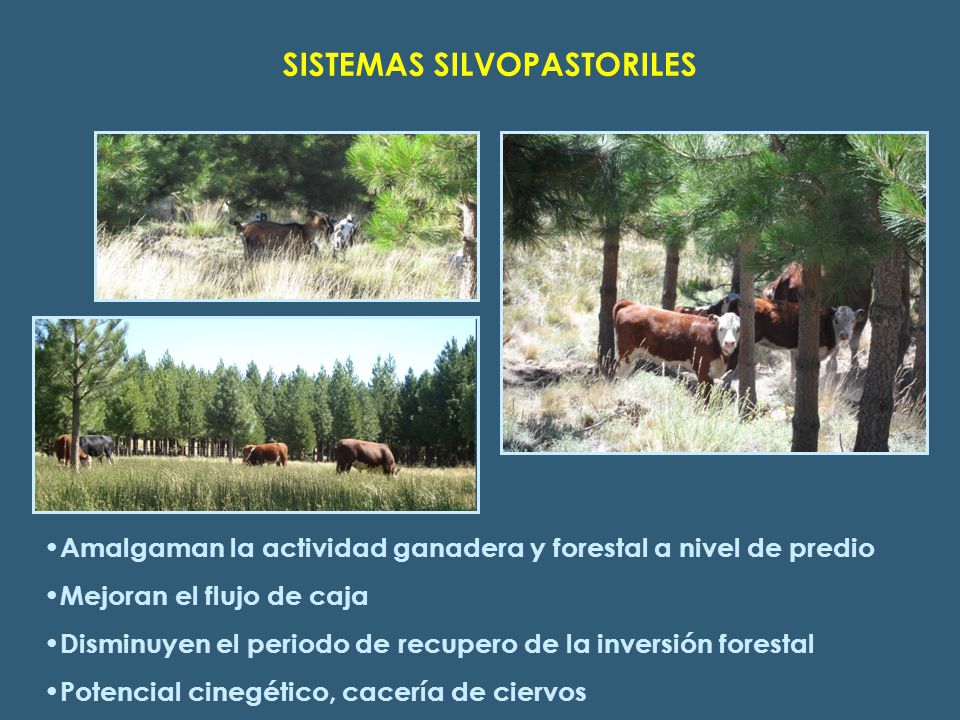 SISTEMAS SILVOPASTORILES

•Amalgaman la actividad ganadera y forestal a nivel de predio

•Mejoran el flujo de caja

•Disminuyen el periodo de recupero de la inversión forestal

•Potencial cinegético, cacería de ciervos